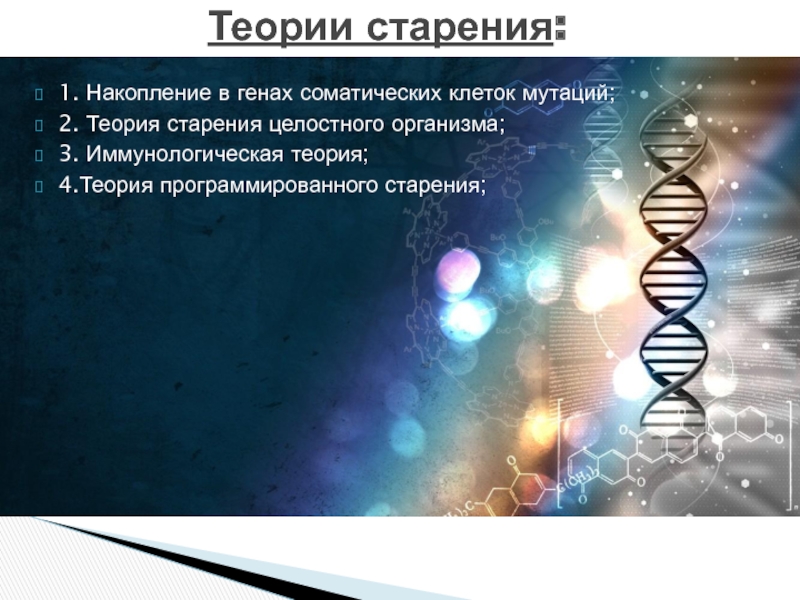 Теории старения:

1. Накопление в генах соматических клеток мутаций;
2. Теория старения целостного организма;
3. Иммунологическая теория;
4.Теория программированного старения;